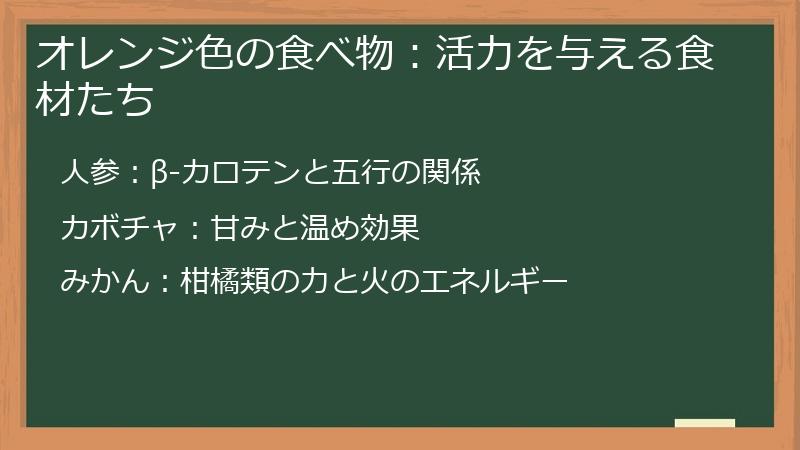 オレンジ色の食べ物：活力を与える食材たち

人参：β-カロテンと五行の関係

カボチャ：甘みと温め効果

みかん：柑橘類の力と火のエネルギー